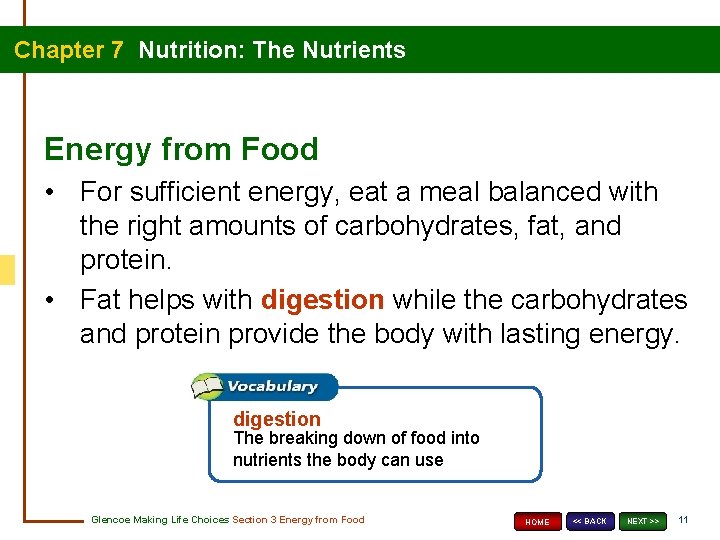 Chapter 7 Nutrition: The Nutrients

Energy from Food

• For sufficient energy, eat a meal balanced with the right amounts of carbohydrates, fat, and protein.

• Fat helps with digestion while the carbohydrates and protein provide the body with lasting energy.

Vocabulary

digestion
The breaking down of food into nutrients the body can use

Glencoe Making Life Choices Section 3 Energy from Food

HOME << BACK NEXT >> 11